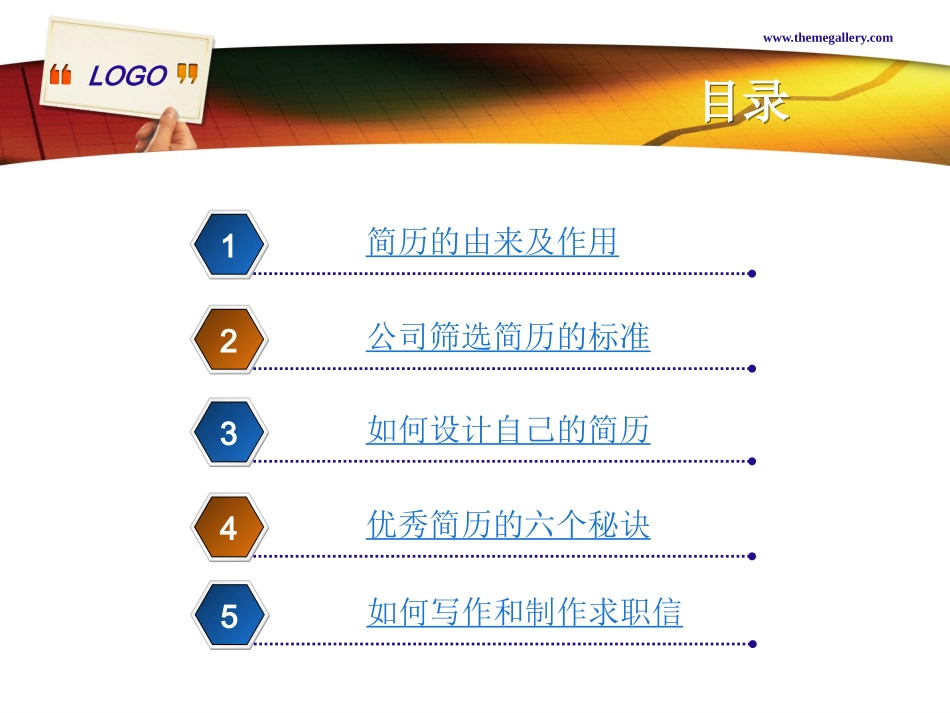 LOGO

www.themegallery.com

目录

1 简历的由来及作用

2 公司筛选简历的标准

3 如何设计自己的简历

4 优秀简历的六个秘诀

5 如何写作和制作求职信